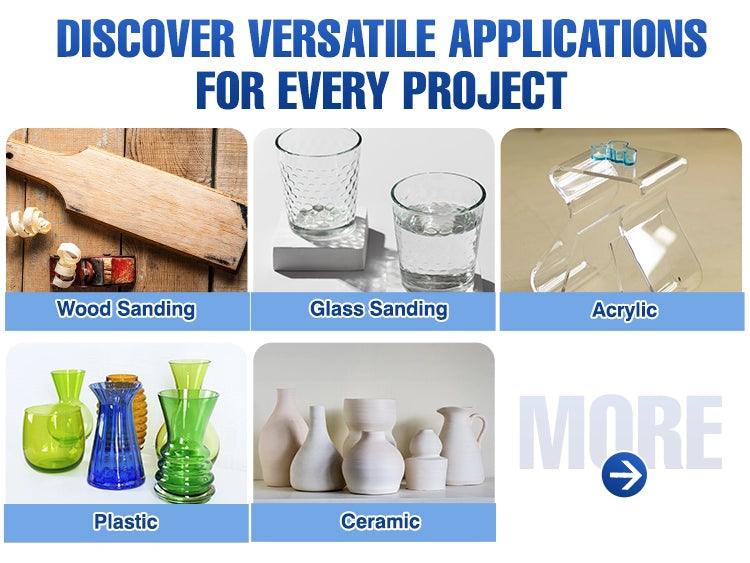 DISCOVER VERSATILE APPLICATIONS FOR EVERY PROJECT

Wood Sanding

Glass Sanding

Acrylic

Plastic

Ceramic

MORE